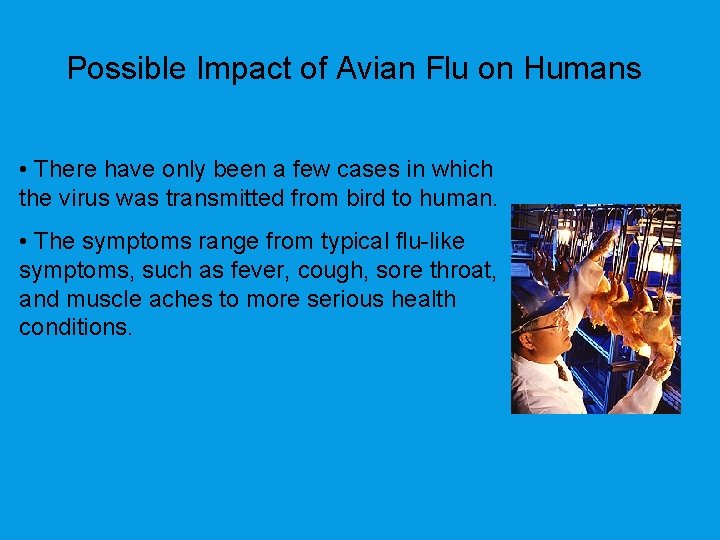 Possible Impact of Avian Flu on Humans

• There have only been a few cases in which the virus was transmitted from bird to human.

• The symptoms range from typical flu-like symptoms, such as fever, cough, sore throat, and muscle aches to more serious health conditions.